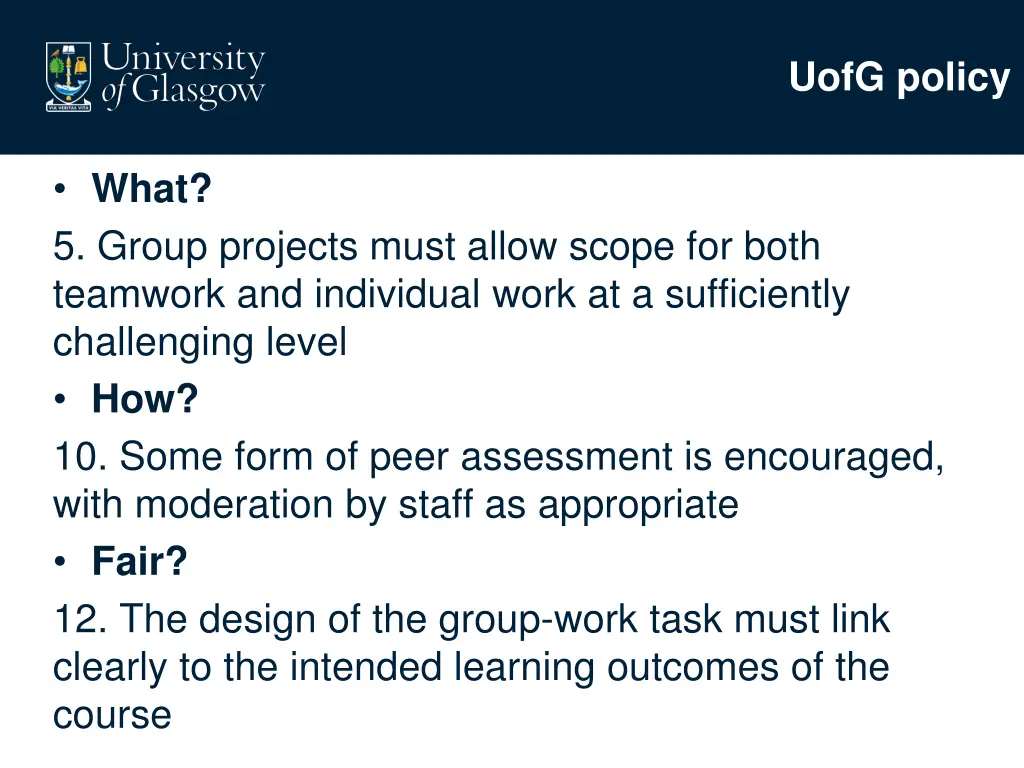 University of Glasgow

VIA VERITAS VITA

UofG policy

• What?

5. Group projects must allow scope for both teamwork and individual work at a sufficiently challenging level

• How?

10. Some form of peer assessment is encouraged, with moderation by staff as appropriate

• Fair?

12. The design of the group-work task must link clearly to the intended learning outcomes of the course